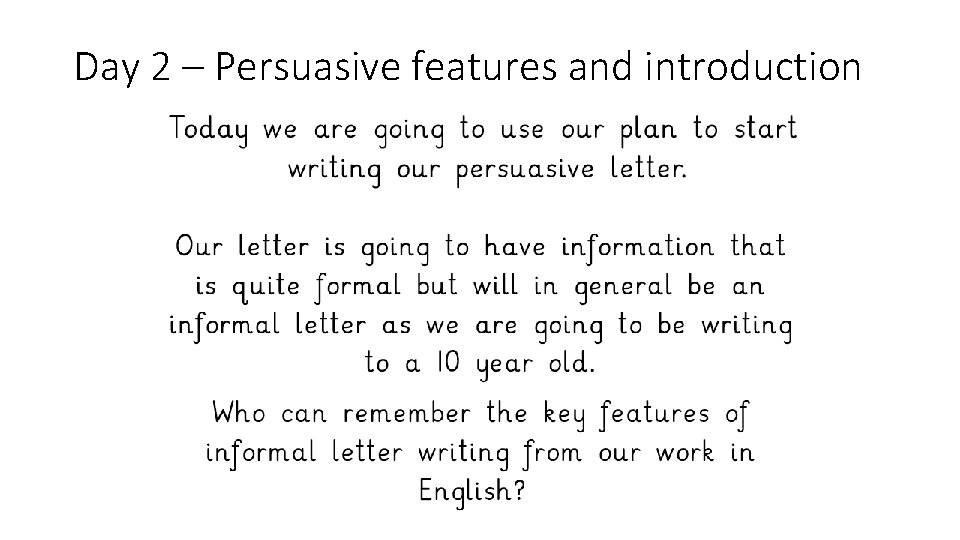 Day 2 – Persuasive features and introduction

Today we are going to use our plan to start writing our persuasive letter.

Our letter is going to have information that is quite formal but will in general be an informal letter as we are going to be writing to a 10 year old.

Who can remember the key features of informal letter writing from our work in English?